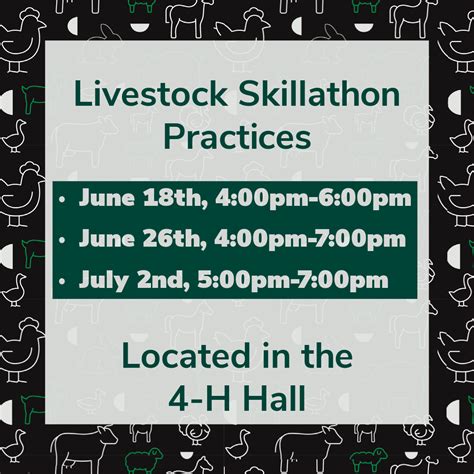 Livestock Skillathon Practices

• June 18th, 4:00pm-6:00pm
• June 26th, 4:00pm-7:00pm
• July 2nd, 5:00pm-7:00pm

Located in the 4-H Hall